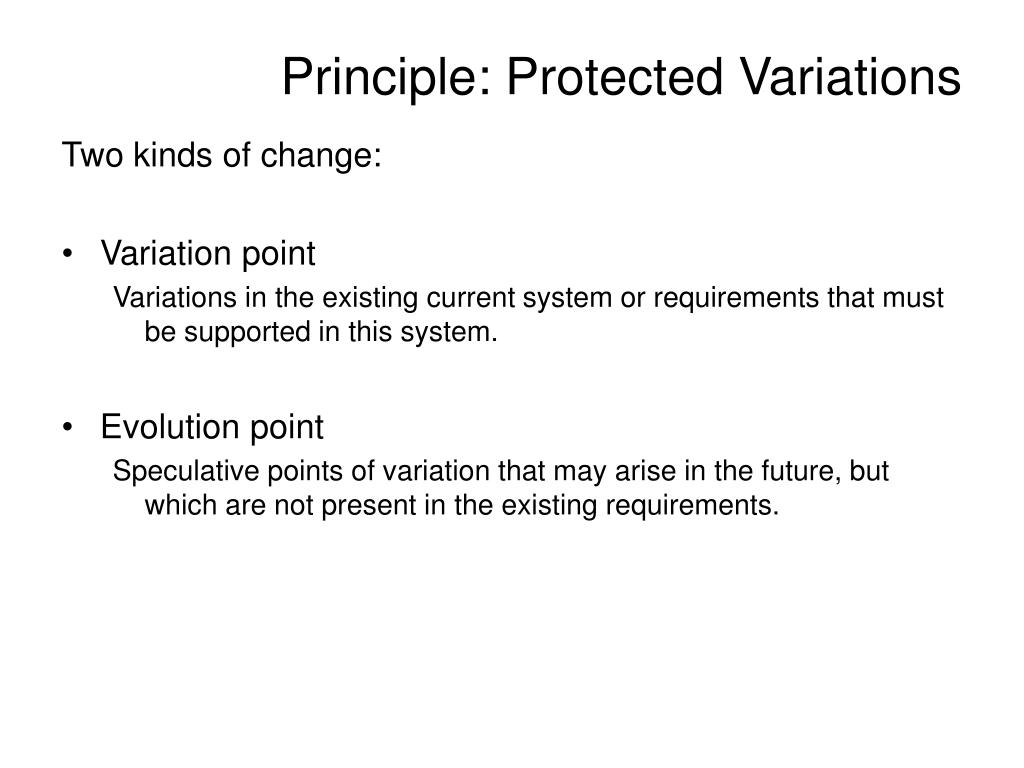 Principle: Protected Variations

Two kinds of change:

• Variation point

Variations in the existing current system or requirements that must be supported in this system.

• Evolution point

Speculative points of variation that may arise in the future, but which are not present in the existing requirements.